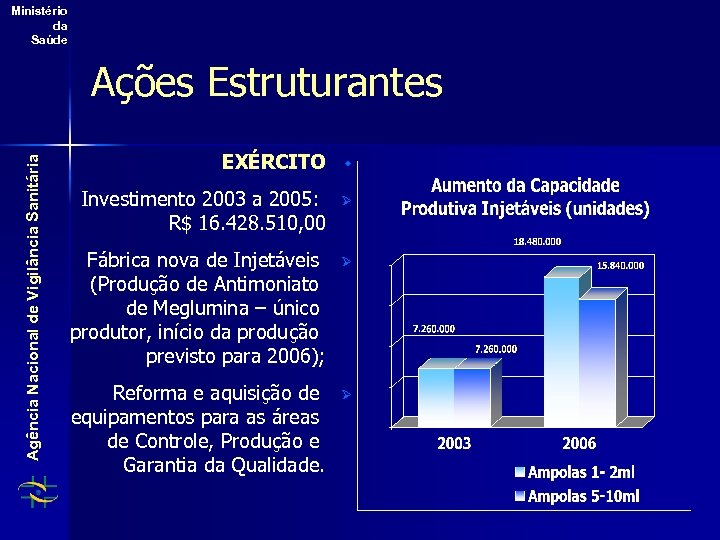 Ministério da Saúde

Agência Nacional de Vigilância Sanitária

Ações Estruturantes

EXÉRCITO

Investimento 2003 a 2005: R$ 16.428.510,00

Fábrica nova de Injetáveis (Produção de Antimoniato de Meglumina – único produtor, início da produção previsto para 2006);

Reforma e aquisição de equipamentos para as áreas de Controle, Produção e Garantia da Qualidade.

Aumento da Capacidade Produtiva Injetáveis (unidades)

18.480.000
15.840.000
7.260.000
7.260.000

2003
2006

Ampolas 1- 2ml
Ampolas 5-10ml